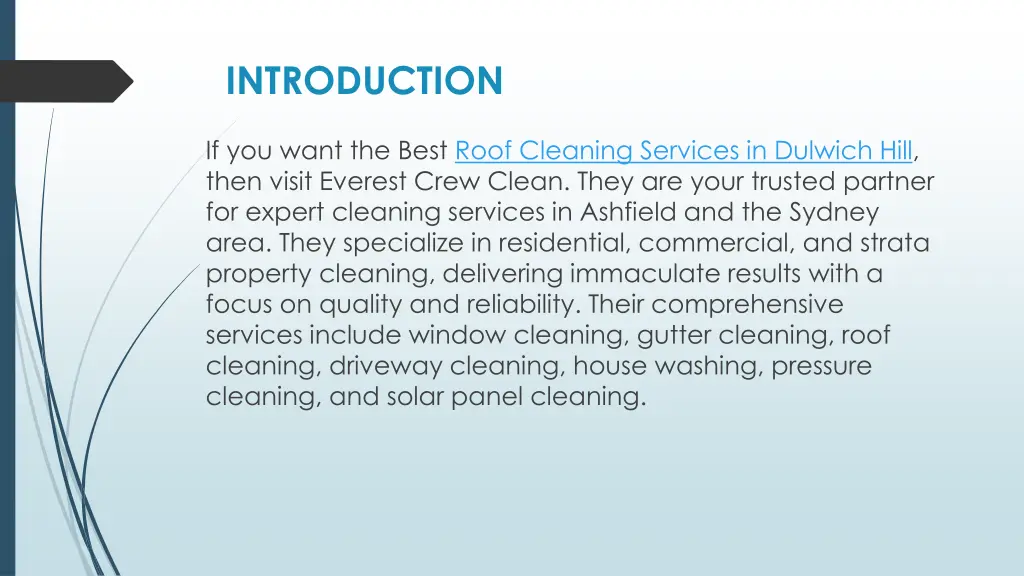 INTRODUCTION

If you want the Best Roof Cleaning Services in Dulwich Hill, then visit Everest Crew Clean. They are your trusted partner for expert cleaning services in Ashfield and the Sydney area. They specialize in residential, commercial, and strata property cleaning, delivering immaculate results with a focus on quality and reliability. Their comprehensive services include window cleaning, gutter cleaning, roof cleaning, driveway cleaning, house washing, pressure cleaning, and solar panel cleaning.